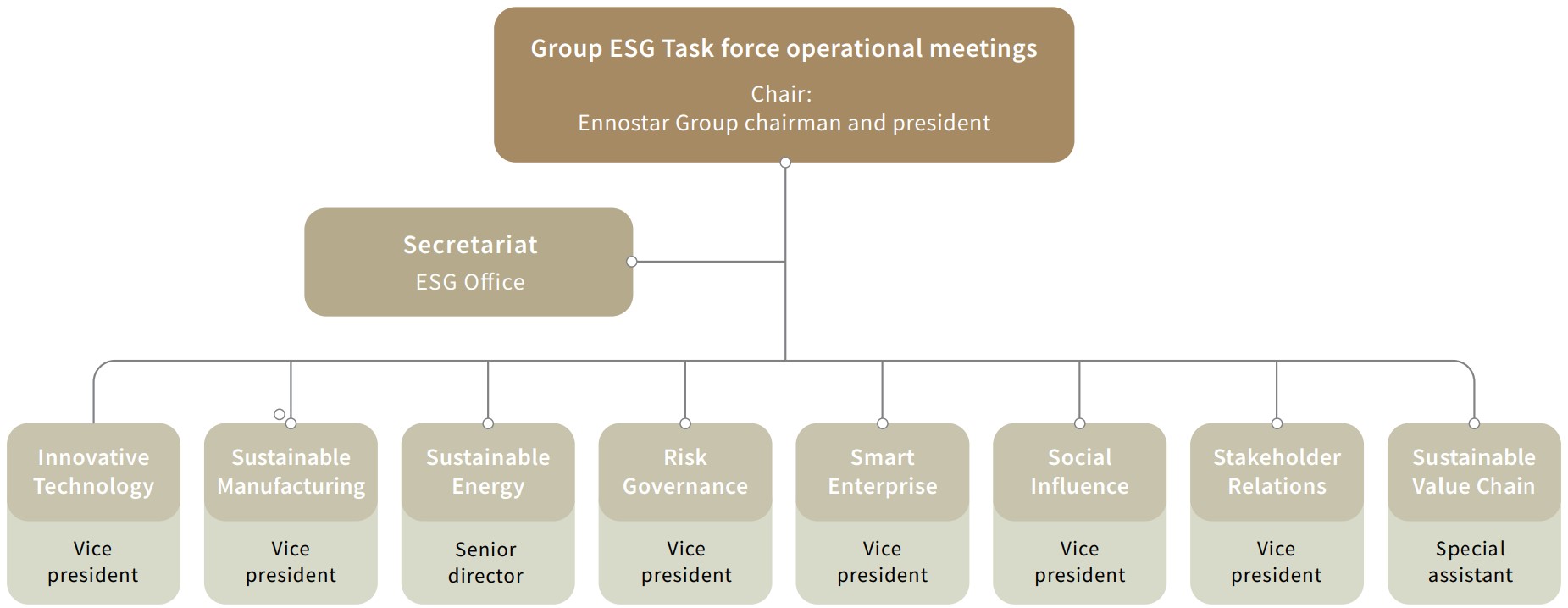 Group ESG Task force operational meetings

Chair:
Ennostar Group chairman and president

Secretariat
ESG Office

Innovative Technology
Vice president

Sustainable Manufacturing
Vice president

Sustainable Energy
Senior director

Risk Governance
Vice president

Smart Enterprise
Vice president

Social Influence
Vice president

Stakeholder Relations
Vice president

Sustainable Value Chain
Special assistant